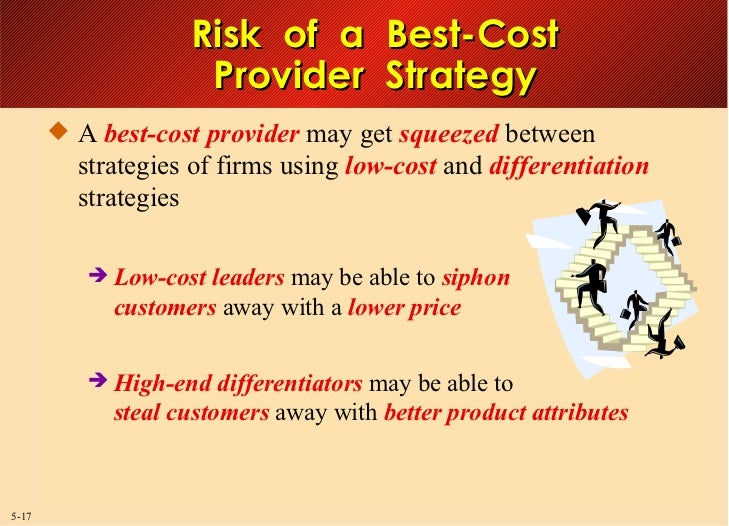 Risk of a Best-Cost Provider Strategy

◆ A best-cost provider may get squeezed between strategies of firms using low-cost and differentiation strategies

➔ Low-cost leaders may be able to siphon customers away with a lower price

➔ High-end differentiators may be able to steal customers away with better product attributes

5-17